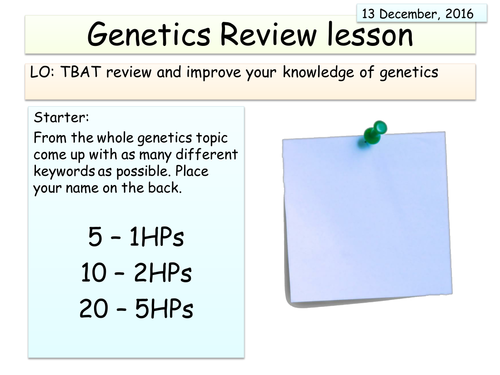 13 December, 2016

Genetics Review lesson

LO: TBAT review and improve your knowledge of genetics

Starter:
From the whole genetics topic come up with as many different keywords as possible. Place your name on the back.

5 – 1HPs
10 – 2HPs
20 – 5HPs